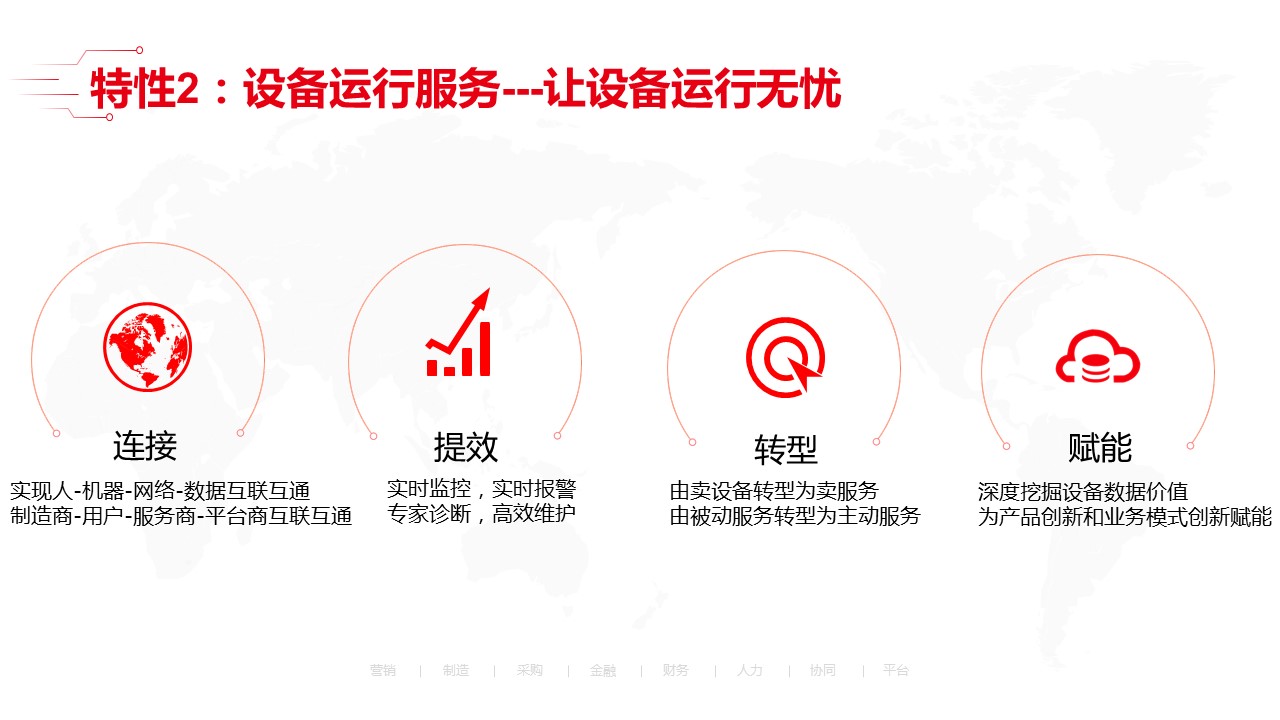 特性2：设备运行服务---让设备运行无忧

连接
实现人-机器-网络-数据互联互通
制造商-用户-服务商-平台商互联互通

提效
实时监控，实时报警
专家诊断，高效维护

转型
由卖设备转型为卖服务
由被动服务转型为主动服务

赋能
深度挖掘设备数据价值
为产品创新和业务模式创新赋能

营销 | 制造 | 采购 | 金融 | 财务 | 人力 | 协同 | 平台